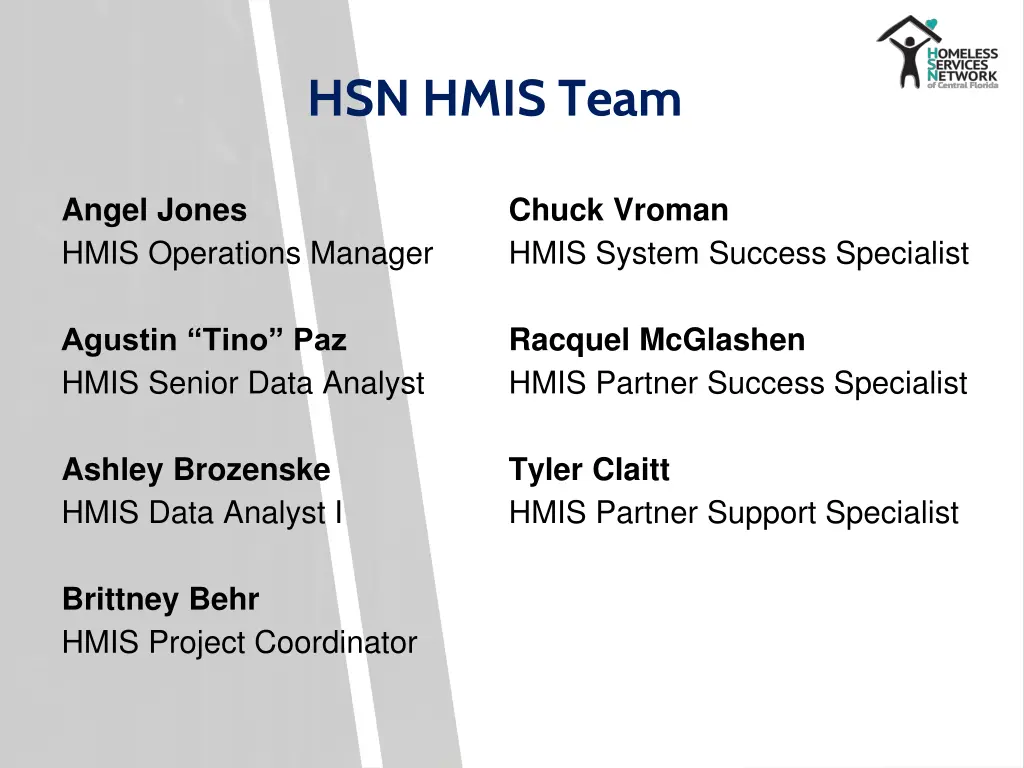 HOMELESS SERVICES NETWORK of Central Florida

HSN HMIS Team

Angel Jones
HMIS Operations Manager

Agustin “Tino” Paz
HMIS Senior Data Analyst

Ashley Brozenske
HMIS Data Analyst I

Brittney Behr
HMIS Project Coordinator

Chuck Vroman
HMIS System Success Specialist

Racquel McGlashen
HMIS Partner Success Specialist

Tyler Claitt
HMIS Partner Support Specialist